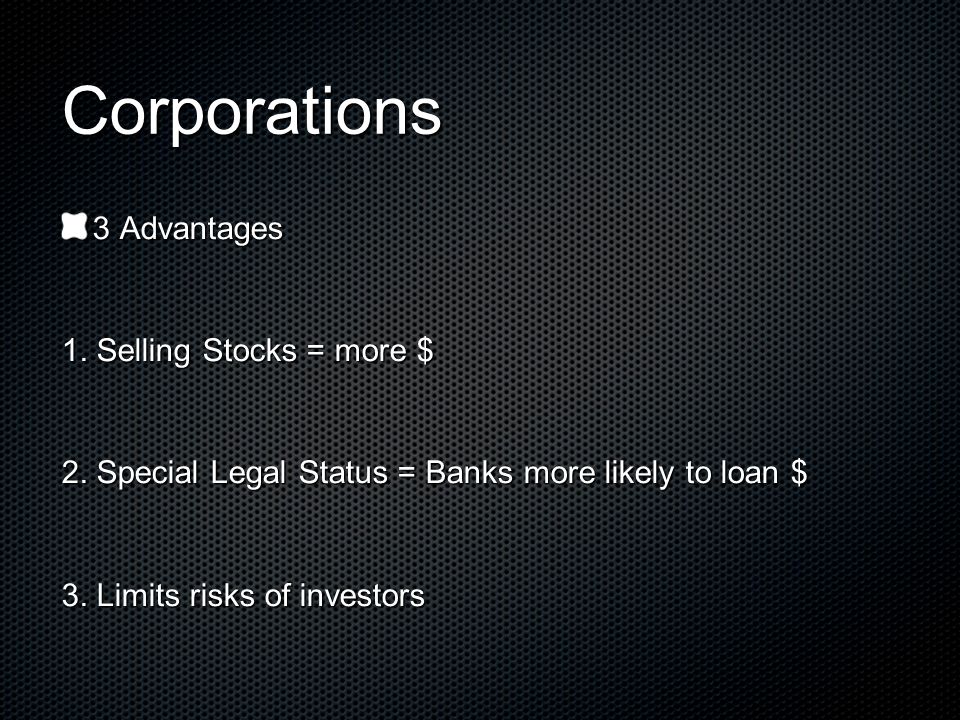 Corporations

3 Advantages

1. Selling Stocks = more \$

2. Special Legal Status = Banks more likely to loan \$

3. Limits risks of investors